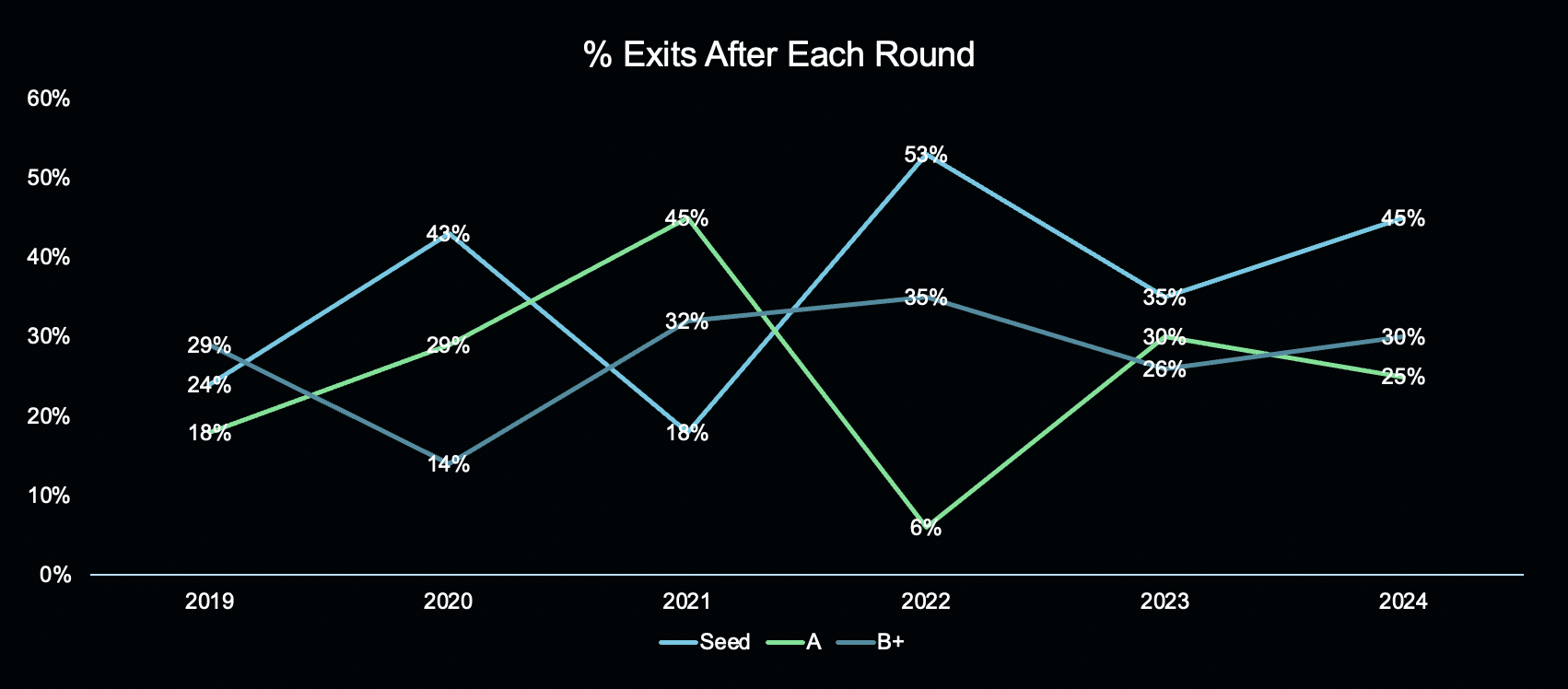 % Exits After Each Round

60%
50%
40%
30%
20%
10%
0%

29%
24%
18%
43%
29%
14%
45%
32%
18%
53%
35%
6%
35%
30%
26%
45%
30%
25%

2019
2020
2021
2022
2023
2024

Seed
A
B+